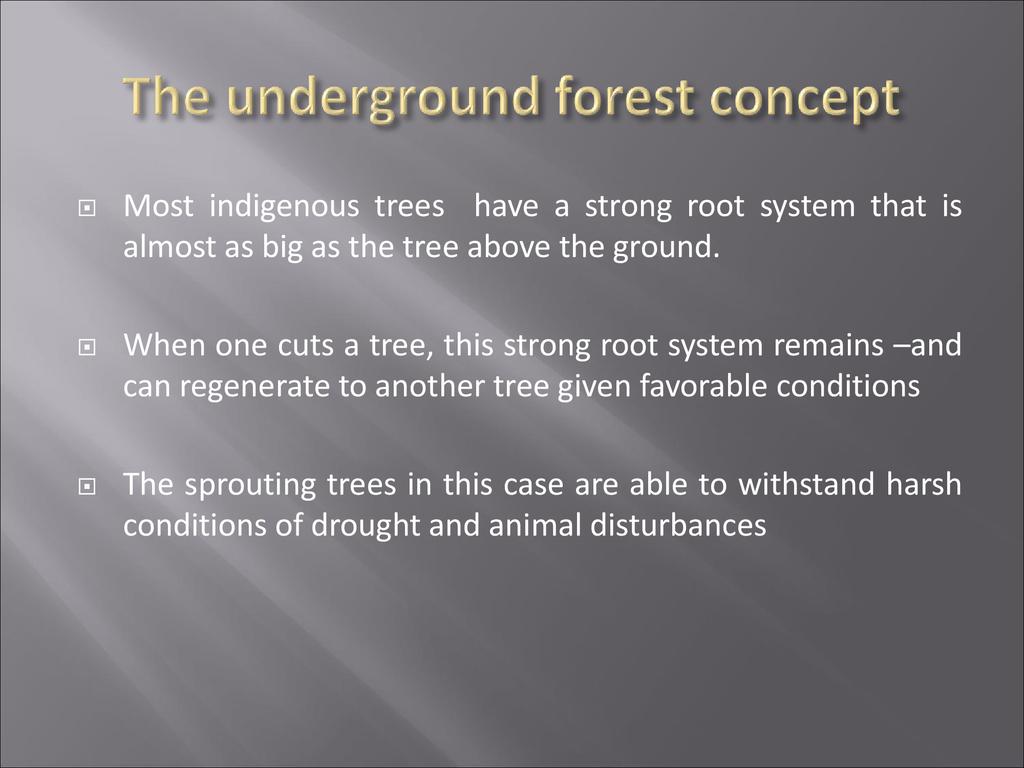 The underground forest concept

Most indigenous trees have a strong root system that is almost as big as the tree above the ground.

When one cuts a tree, this strong root system remains –and can regenerate to another tree given favorable conditions

The sprouting trees in this case are able to withstand harsh conditions of drought and animal disturbances